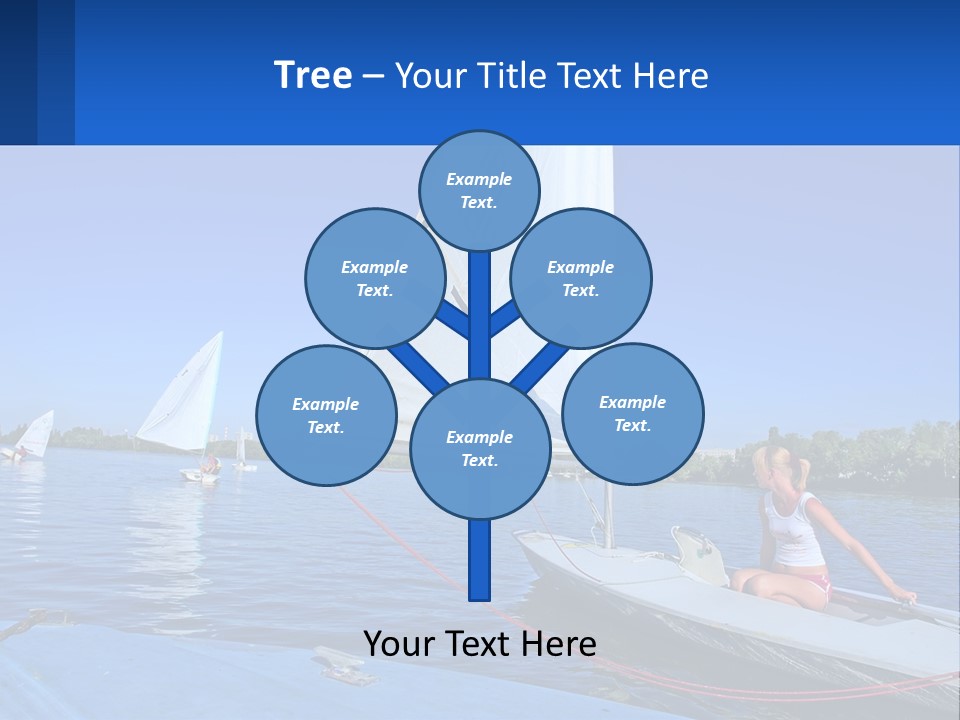 Tree – Your Title Text Here

Example Text.

Example Text.

Example Text.

Example Text.

Example Text.

Example Text.

Your Text Here